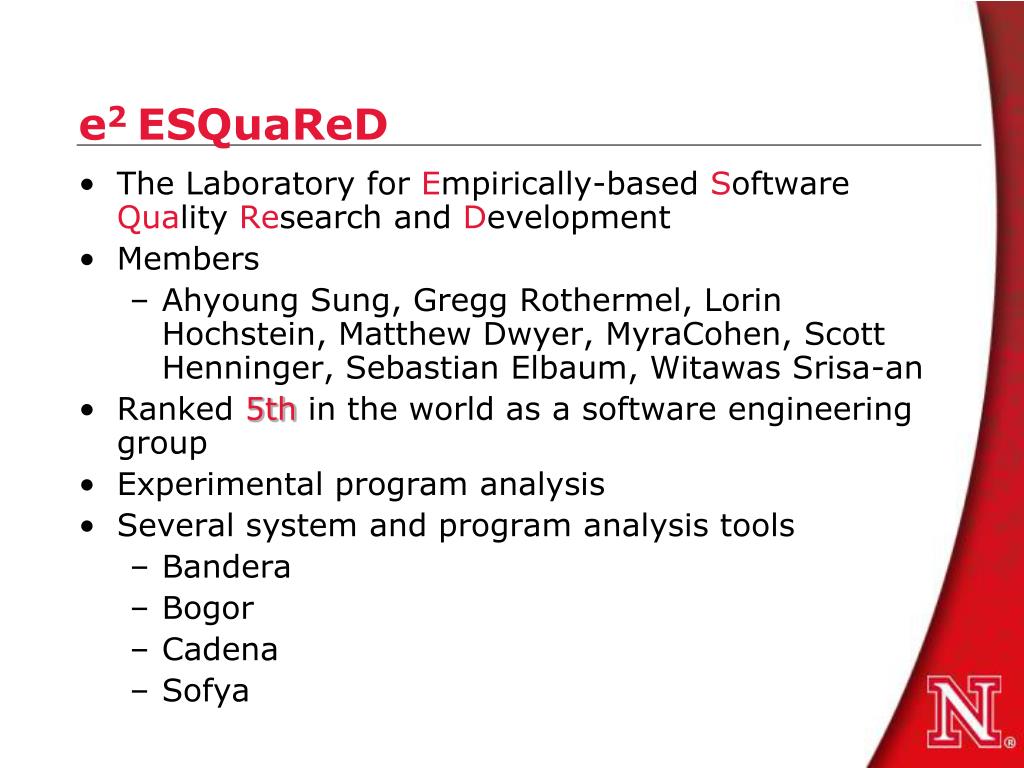 $e^2$ ESQuaReD

• The Laboratory for Empirically-based Software Quality Research and Development
• Members
– Ahyoung Sung, Gregg Rothermel, Lorin Hochstein, Matthew Dwyer, MyraCohen, Scott Henninger, Sebastian Elbaum, Witawas Srisa-an
• Ranked 5th in the world as a software engineering group
• Experimental program analysis
• Several system and program analysis tools
– Bandera
– Bogor
– Cadena
– Sofya

N